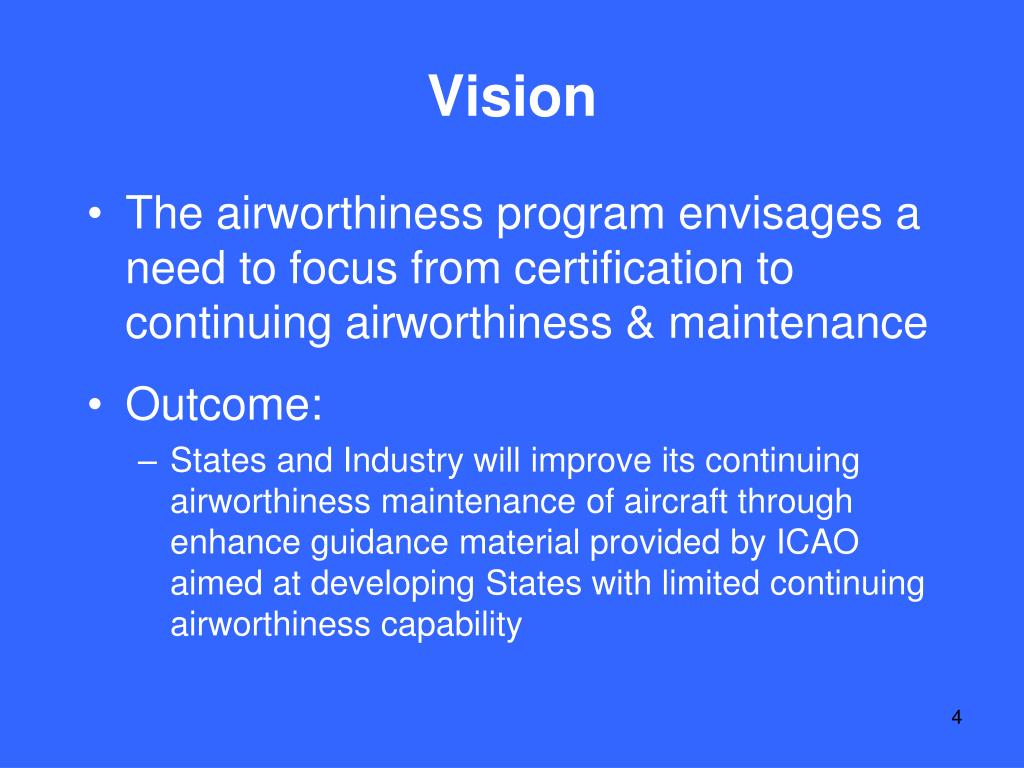 Vision

• The airworthiness program envisages a need to focus from certification to continuing airworthiness & maintenance

• Outcome:

– States and Industry will improve its continuing airworthiness maintenance of aircraft through enhance guidance material provided by ICAO aimed at developing States with limited continuing airworthiness capability

4